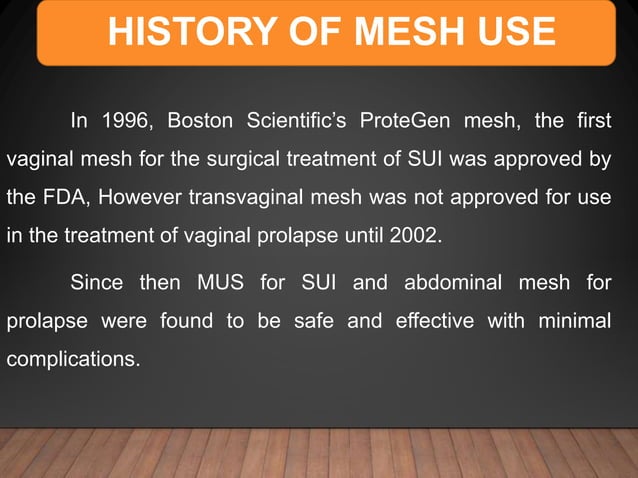 HISTORY OF MESH USE

In 1996, Boston Scientific's ProteGen mesh, the first vaginal mesh for the surgical treatment of SUI was approved by the FDA, However transvaginal mesh was not approved for use in the treatment of vaginal prolapse until 2002.

Since then MUS for SUI and abdominal mesh for prolapse were found to be safe and effective with minimal complications.